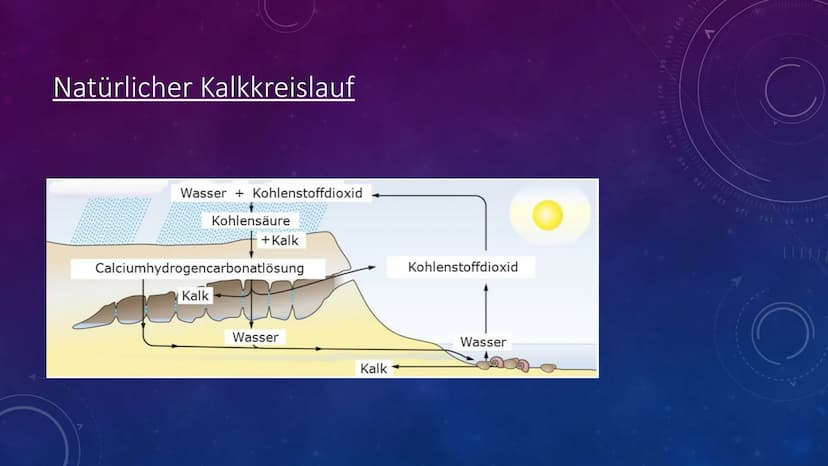 Natürlicher Kalkkreislauf

Wasser + Kohlenstoffdioxid

Kohlensäure

+Kalk

Calciumhydrogencarbonatlösung

Kohlenstoffdioxid

Kalk

Wasser

Wasser

Kalk